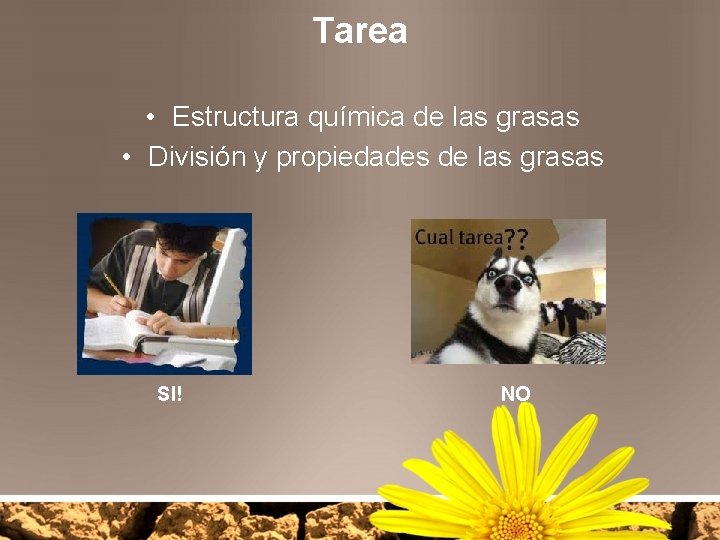 Tarea

• Estructura química de las grasas
• División y propiedades de las grasas

Cual tarea??

SI!

NO